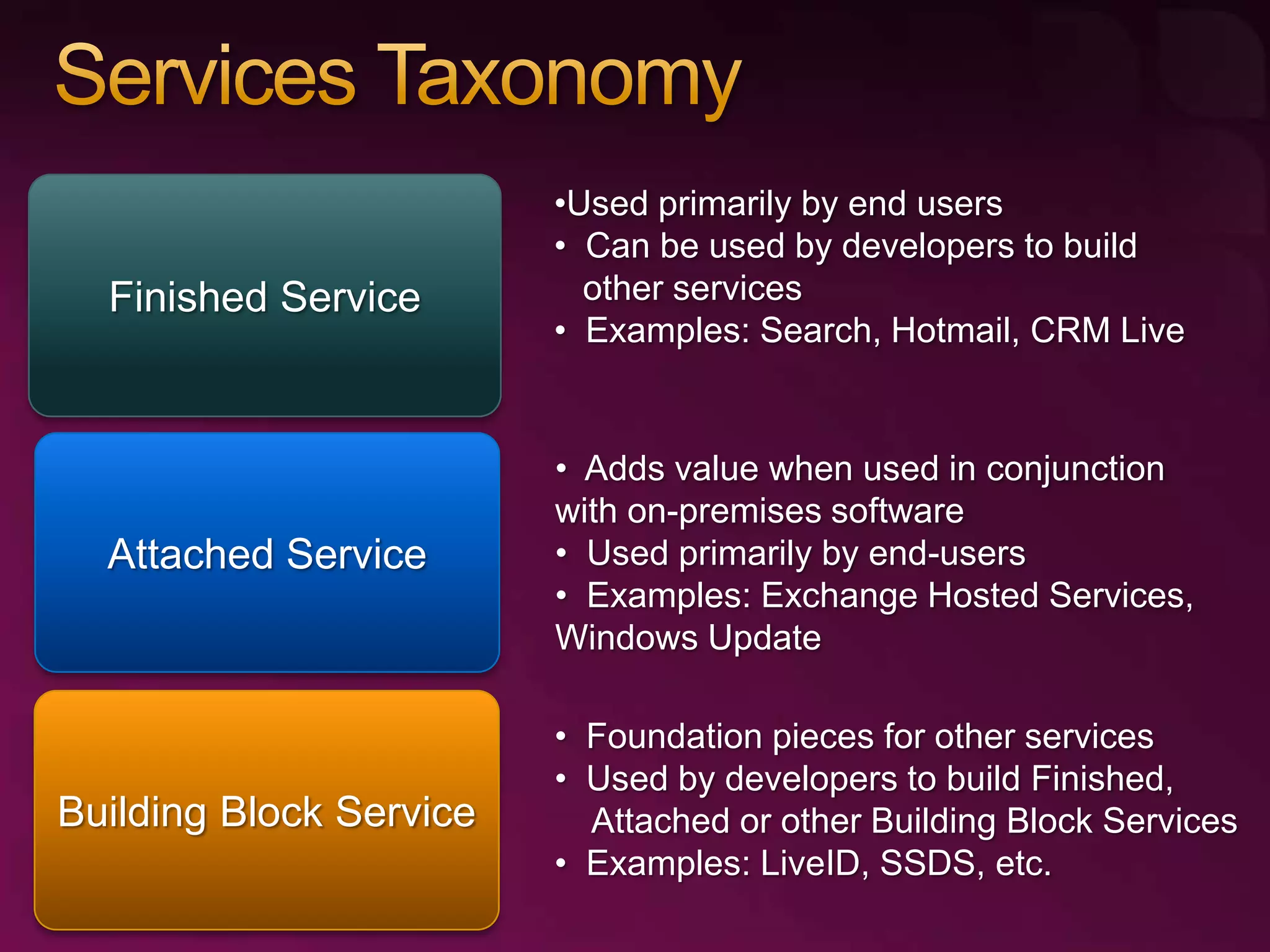 Services Taxonomy

Finished Service

•Used primarily by end users
• Can be used by developers to build other services
• Examples: Search, Hotmail, CRM Live

Attached Service

• Adds value when used in conjunction with on-premises software
• Used primarily by end-users
• Examples: Exchange Hosted Services, Windows Update

Building Block Service

• Foundation pieces for other services
• Used by developers to build Finished, Attached or other Building Block Services
• Examples: LiveID, SSDS, etc.